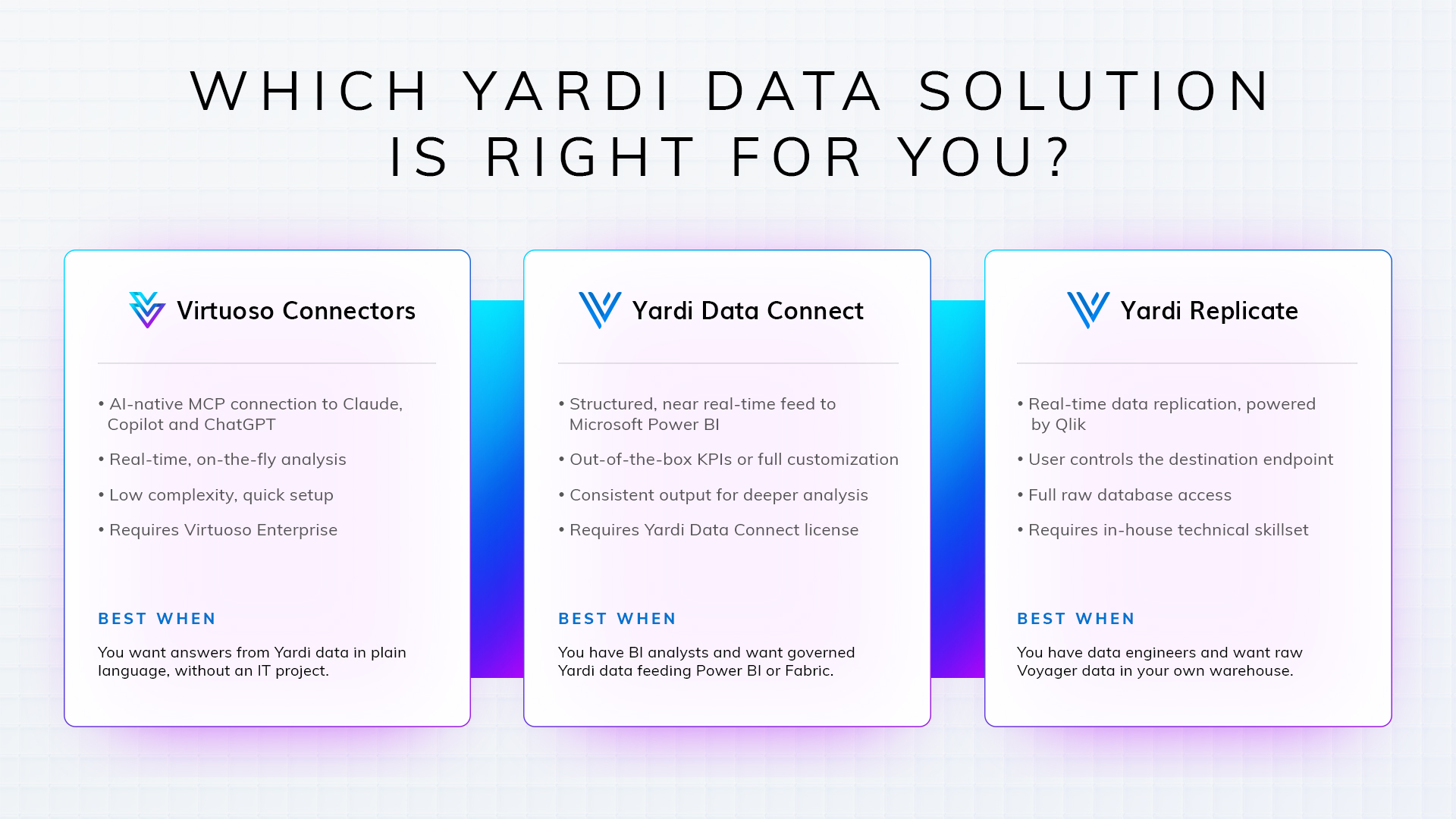 WHICH YARDI DATA SOLUTION IS RIGHT FOR YOU?

Virtuoso Connectors

• AI-native MCP connection to Claude, Copilot and ChatGPT
• Real-time, on-the-fly analysis
• Low complexity, quick setup
• Requires Virtuoso Enterprise

BEST WHEN

You want answers from Yardi data in plain language, without an IT project.

Yardi Data Connect

• Structured, near real-time feed to Microsoft Power BI
• Out-of-the-box KPIs or full customization
• Consistent output for deeper analysis
• Requires Yardi Data Connect license

BEST WHEN

You have BI analysts and want governed Yardi data feeding Power BI or Fabric.

Yardi Replicate

• Real-time data replication, powered by Qlik
• User controls the destination endpoint
• Full raw database access
• Requires in-house technical skillset

BEST WHEN

You have data engineers and want raw Voyager data in your own warehouse.